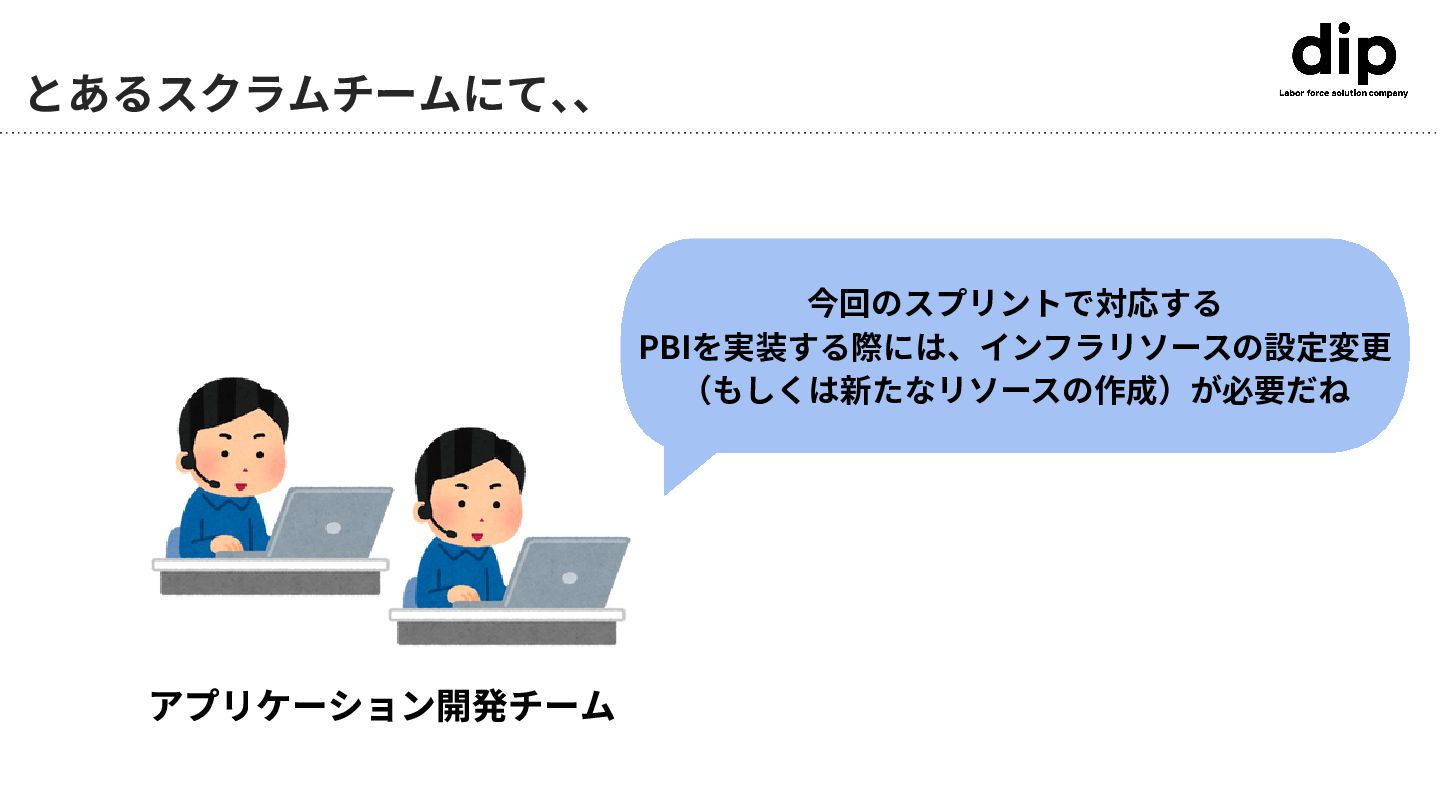 とあるスクラムチームにて、、

dip
Labor force solution company

今回のスプリントで対応する
PBIを実装する際には、インフラリソースの設定変更
（もしくは新たなリソースの作成）が必要だね

アプリケーション開発チーム